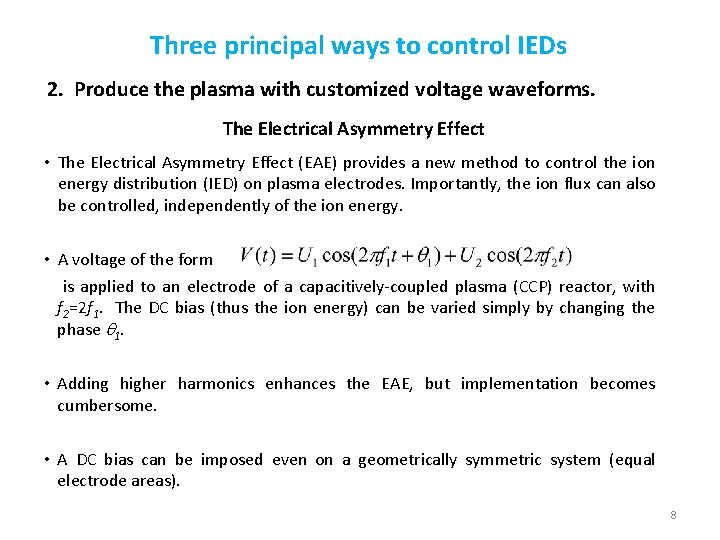 Three principal ways to control IEDs

2. Produce the plasma with customized voltage waveforms.

The Electrical Asymmetry Effect

• The Electrical Asymmetry Effect (EAE) provides a new method to control the ion energy distribution (IED) on plasma electrodes. Importantly, the ion flux can also be controlled, independently of the ion energy.

• A voltage of the form $V(t) = U_1 \cos(2\pi f_1 t + \theta_1) + U_2 \cos(2\pi f_2 t)$

is applied to an electrode of a capacitively-coupled plasma (CCP) reactor, with $f_2$=2$f_1$. The DC bias (thus the ion energy) can be varied simply by changing the phase $\theta_1$.

• Adding higher harmonics enhances the EAE, but implementation becomes cumbersome.

• A DC bias can be imposed even on a geometrically symmetric system (equal electrode areas).

8